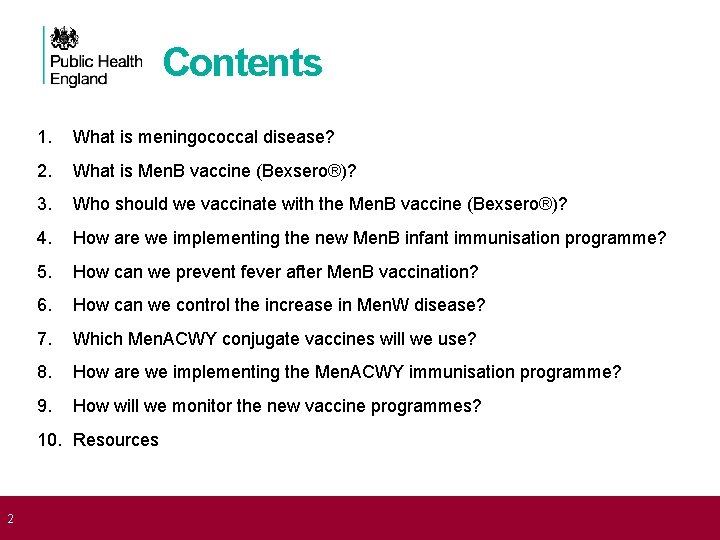 Public Health England

Contents

1. What is meningococcal disease?
2. What is MenB vaccine (Bexsero®)?
3. Who should we vaccinate with the MenB vaccine (Bexsero®)?
4. How are we implementing the new MenB infant immunisation programme?
5. How can we prevent fever after MenB vaccination?
6. How can we control the increase in MenW disease?
7. Which MenACWY conjugate vaccines will we use?
8. How are we implementing the MenACWY immunisation programme?
9. How will we monitor the new vaccine programmes?
10. Resources

2